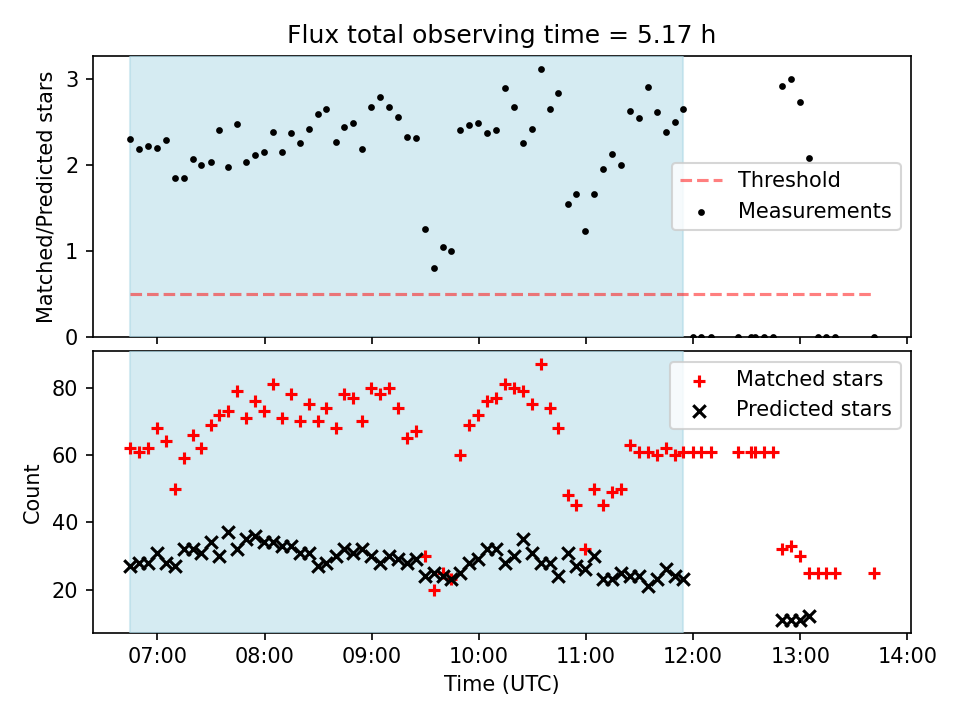 Flux total observing time = 5.17 h

Matched/Predicted stars

3
2
1
0

Threshold
Measurements

Count

80
60
40
20

Matched stars
Predicted stars

07:00 08:00 09:00 10:00 11:00 12:00 13:00 14:00

Time (UTC)